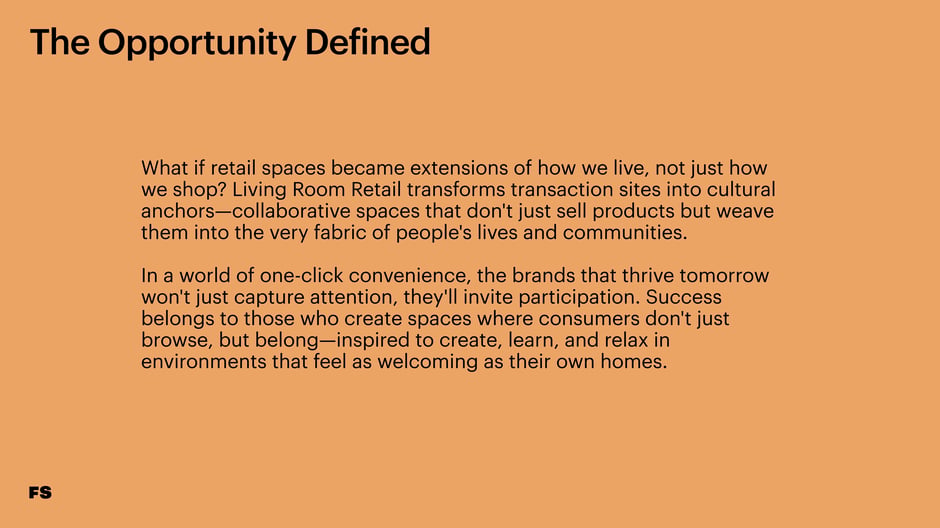 The Opportunity Defined

What if retail spaces became extensions of how we live, not just how we shop? Living Room Retail transforms transaction sites into cultural anchors—collaborative spaces that don't just sell products but weave them into the very fabric of people's lives and communities.

In a world of one-click convenience, the brands that thrive tomorrow won't just capture attention, they'll invite participation. Success belongs to those who create spaces where consumers don't just browse, but belong—inspired to create, learn, and relax in environments that feel as welcoming as their own homes.

FS